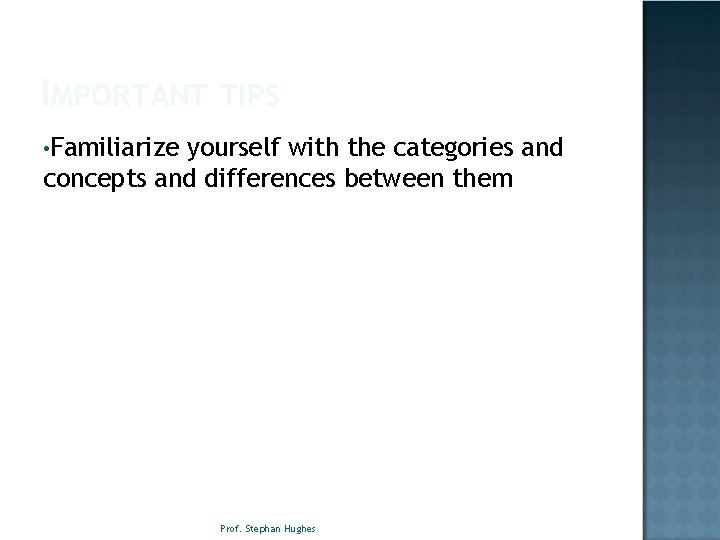 IMPORTANT TIPS

•Familiarize yourself with the categories and concepts and differences between them

Prof. Stephan Hughes